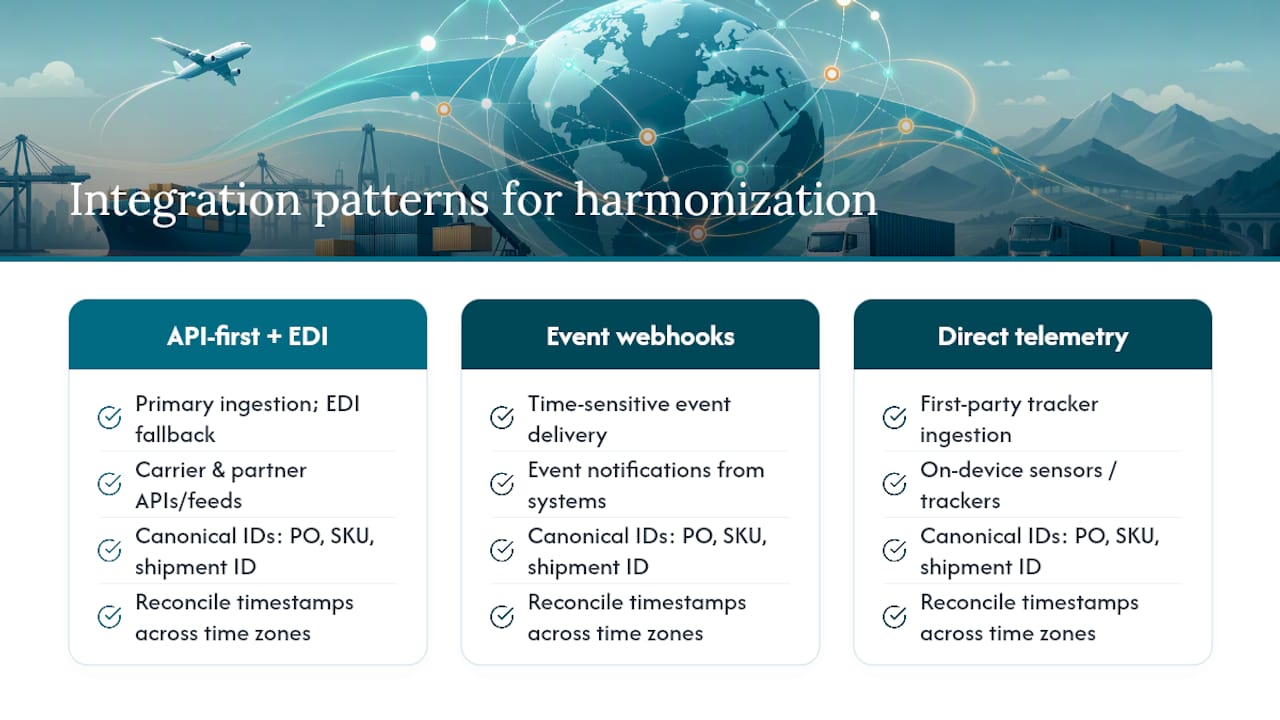 Integration patterns for harmonization

API-first + EDI

Primary ingestion; EDI fallback

Carrier & partner APIs/feeds

Canonical IDs: PO, SKU, shipment ID

Reconcile timestamps across time zones

Event webhooks

Time-sensitive event delivery

Event notifications from systems

Canonical IDs: PO, SKU, shipment ID

Reconcile timestamps across time zones

Direct telemetry

First-party tracker ingestion

On-device sensors / trackers

Canonical IDs: PO, SKU, shipment ID

Reconcile timestamps across time zones